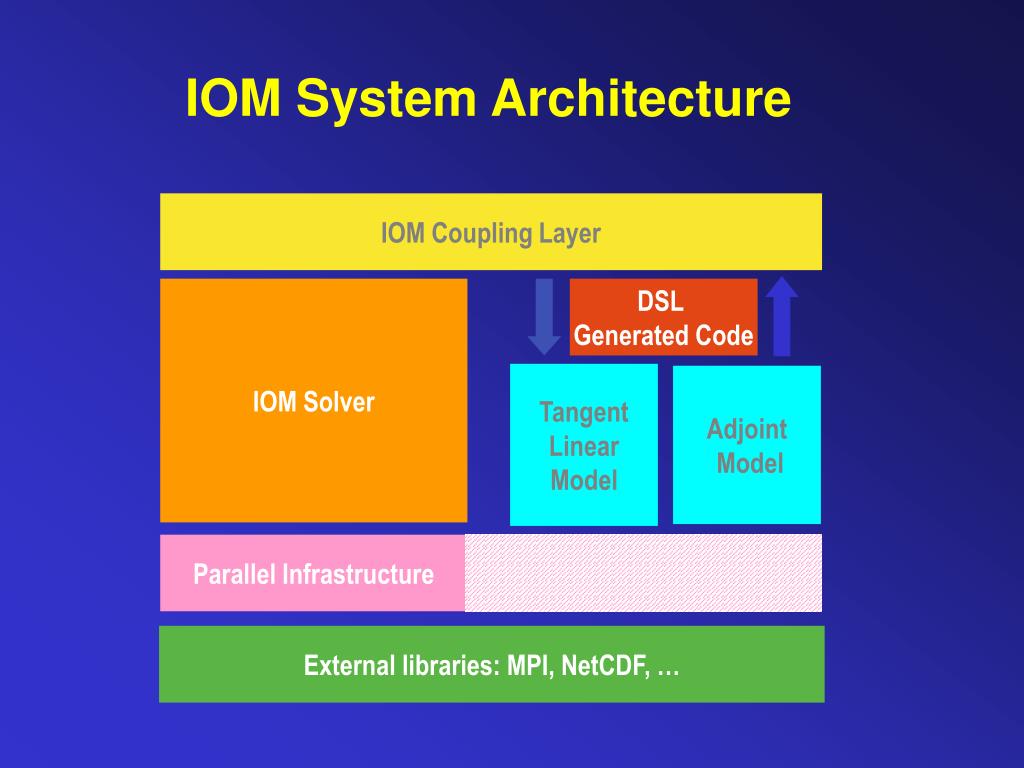 IOM System Architecture

IOM Coupling Layer

IOM Solver

DSL
Generated Code

Tangent
Linear
Model

Adjoint
Model

Parallel Infrastructure

External libraries: MPI, NetCDF, …